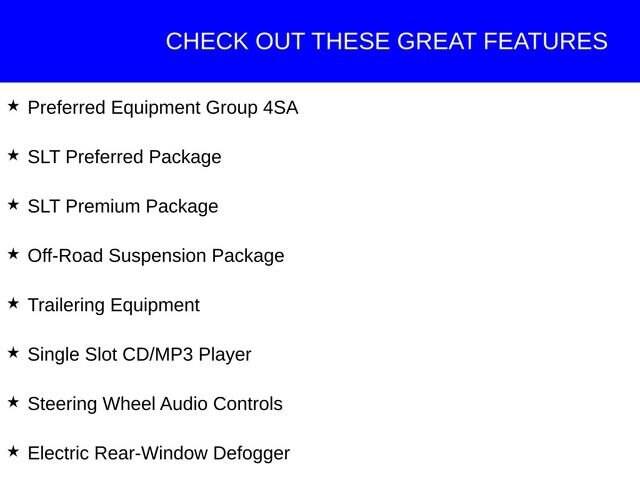 CHECK OUT THESE GREAT FEATURES

★ Preferred Equipment Group 4SA

★ SLT Preferred Package

★ SLT Premium Package

★ Off-Road Suspension Package

★ Trailering Equipment

★ Single Slot CD/MP3 Player

★ Steering Wheel Audio Controls

★ Electric Rear-Window Defogger